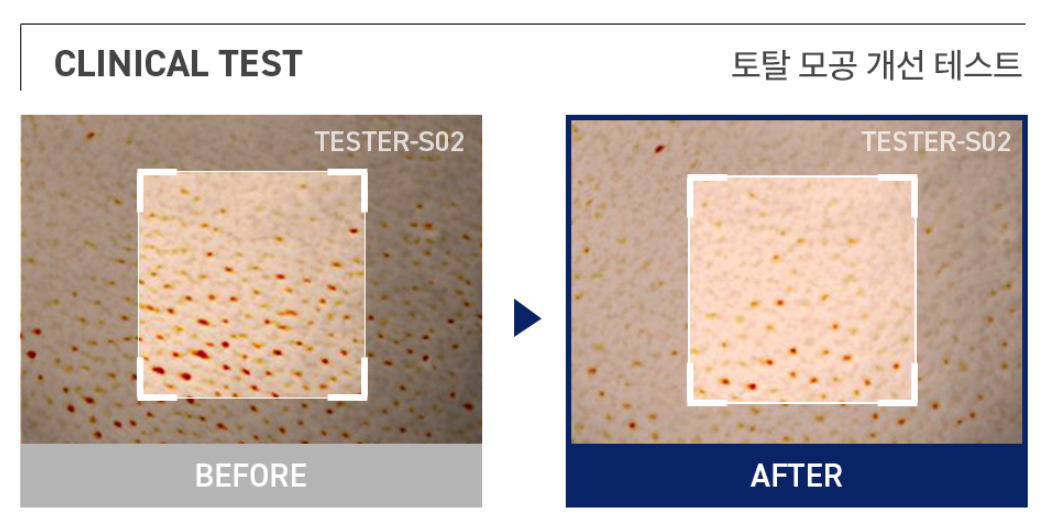 CLINICAL TEST

토탈 모공 개선 테스트

TESTER-S02

BEFORE

TESTER-S02

AFTER